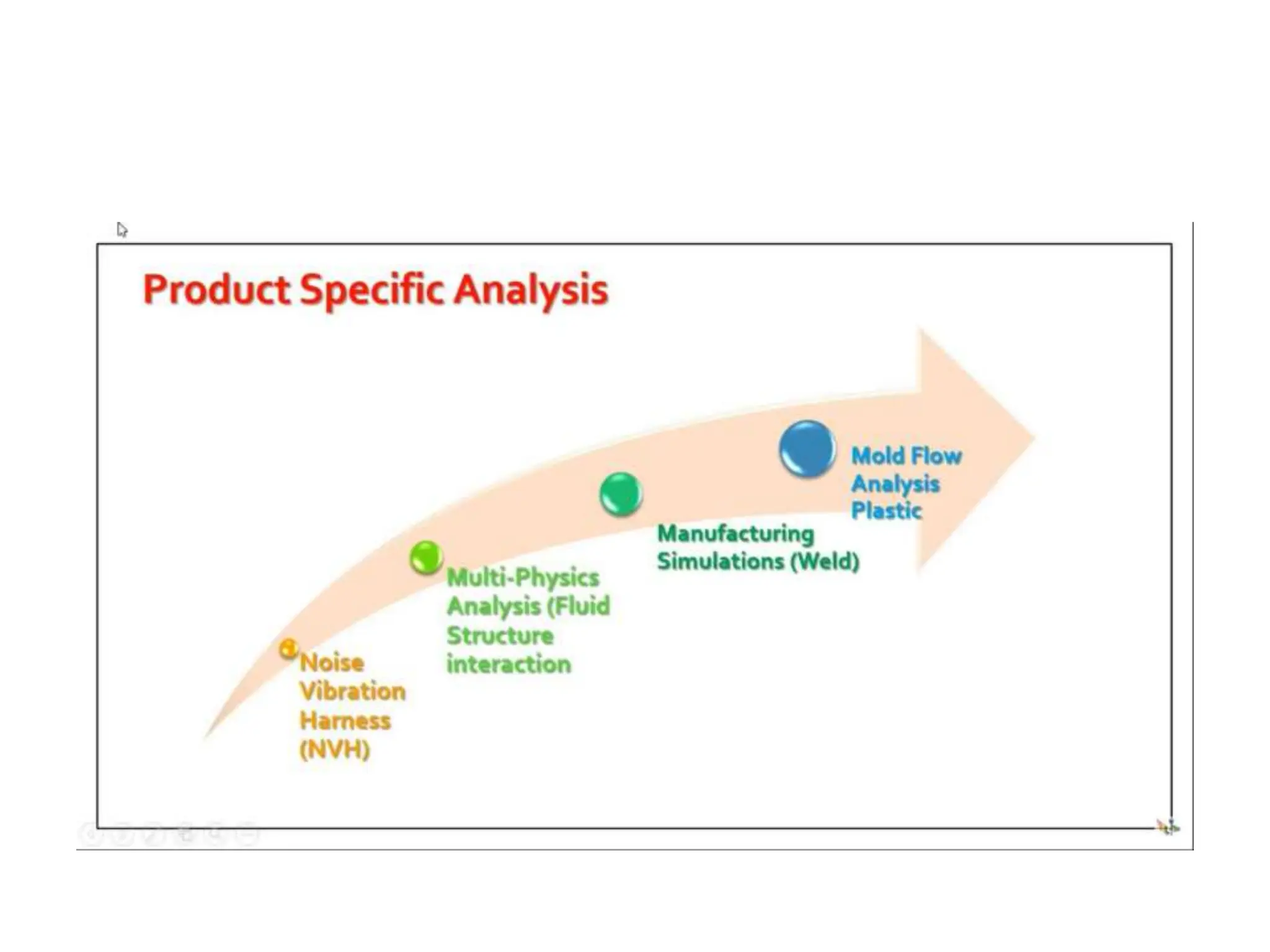 Product Specific Analysis

Noise Vibration Harness (NVH)

Multi-Physics Analysis (Fluid Structure interaction

Manufacturing Simulations (Weld)

Mold Flow Analysis Plastic